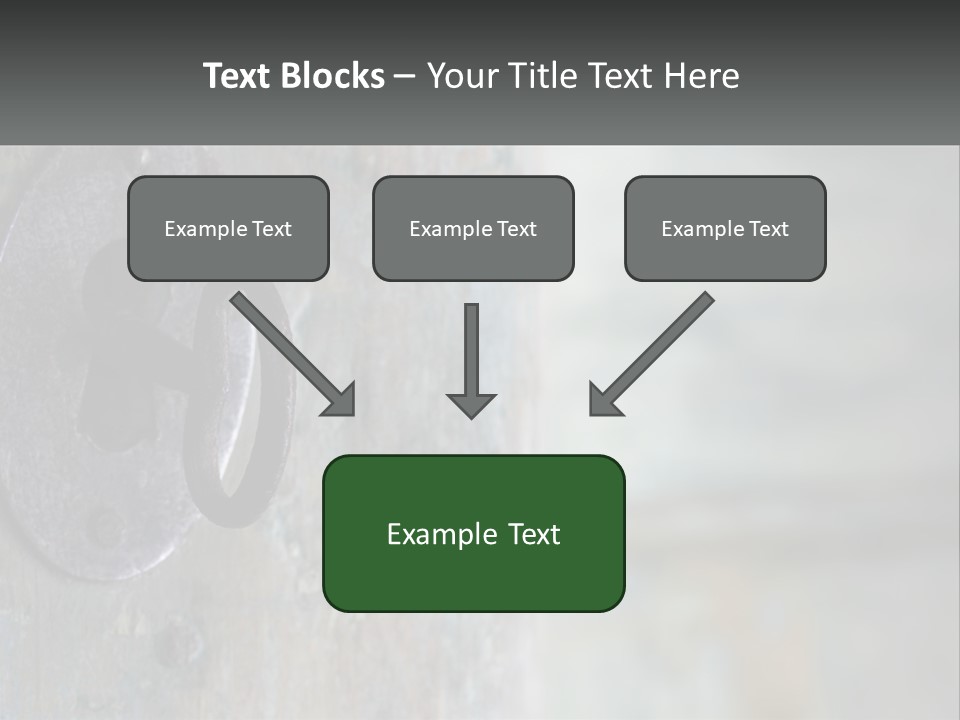 Text Blocks – Your Title Text Here

Example Text

Example Text

Example Text

Example Text